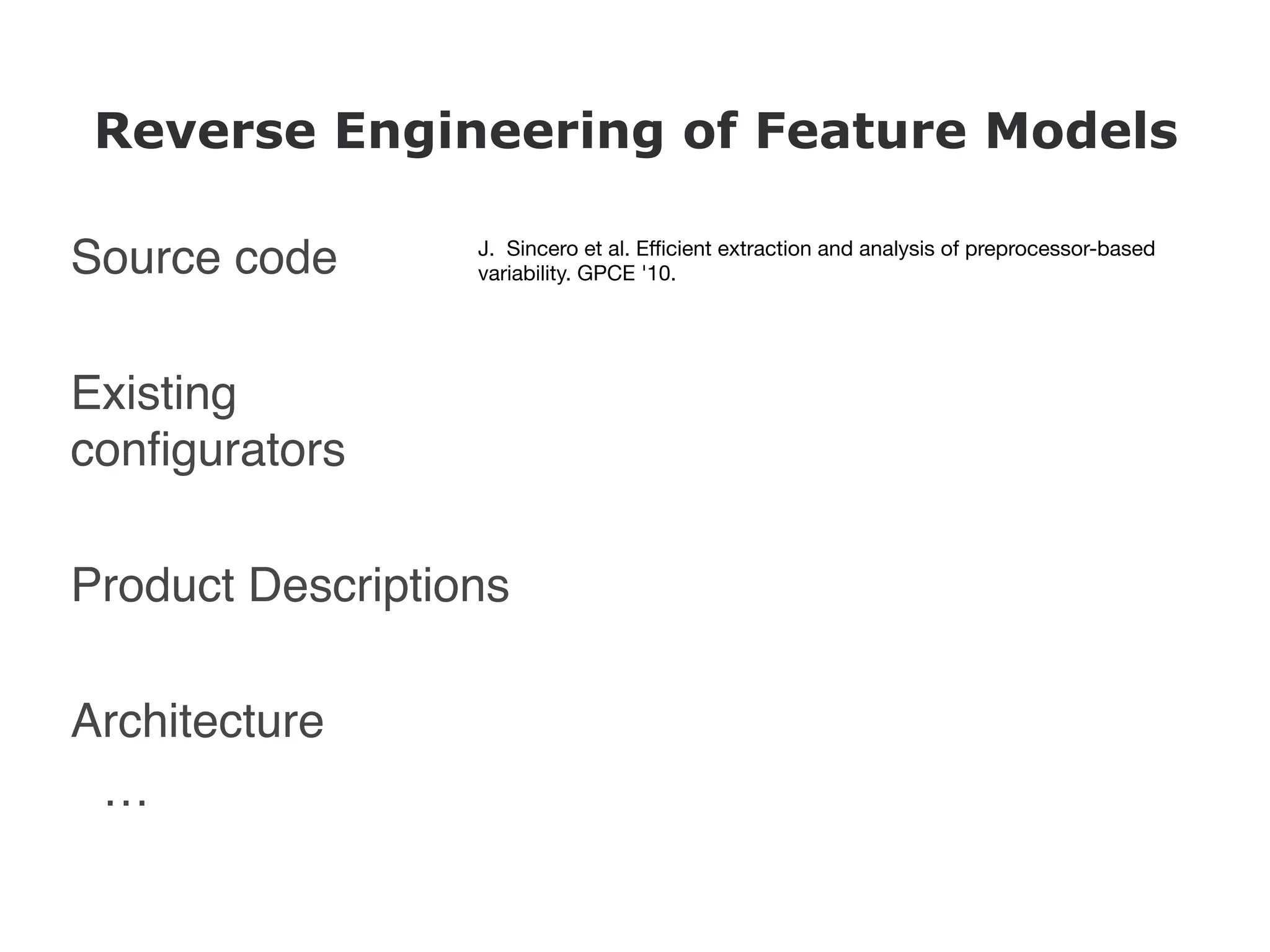 Reverse Engineering of Feature Models

Source code

J. Sincero et al. Efficient extraction and analysis of preprocessor-based variability. GPCE '10.

Existing configurators

Product Descriptions

Architecture

…